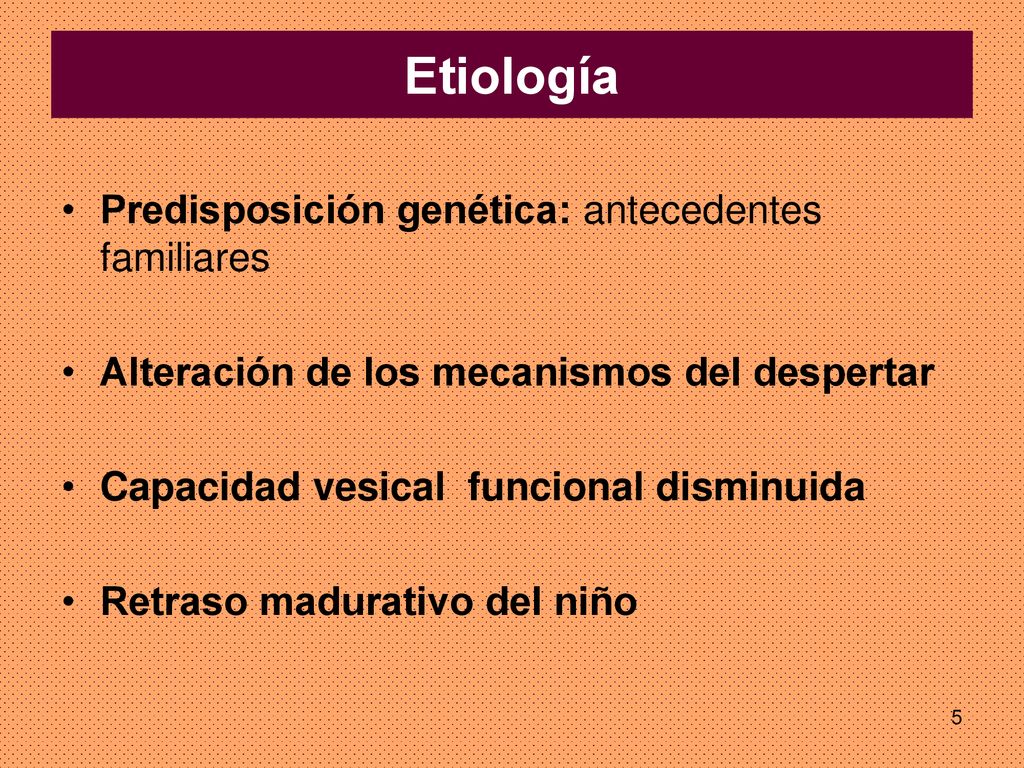 Etiología

• Predisposición genética: antecedentes familiares

• Alteración de los mecanismos del despertar

• Capacidad vesical funcional disminuida

• Retraso madurativo del niño

5